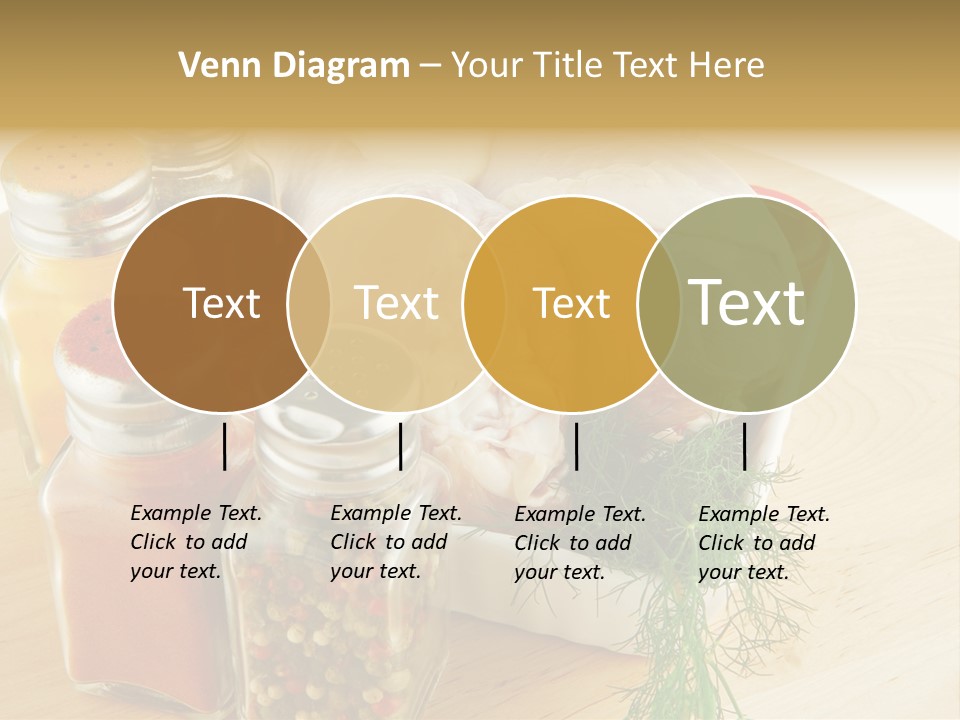 Venn Diagram – Your Title Text Here

Text

Text

Text

Text

Example Text. Click to add your text.

Example Text. Click to add your text.

Example Text. Click to add your text.

Example Text. Click to add your text.